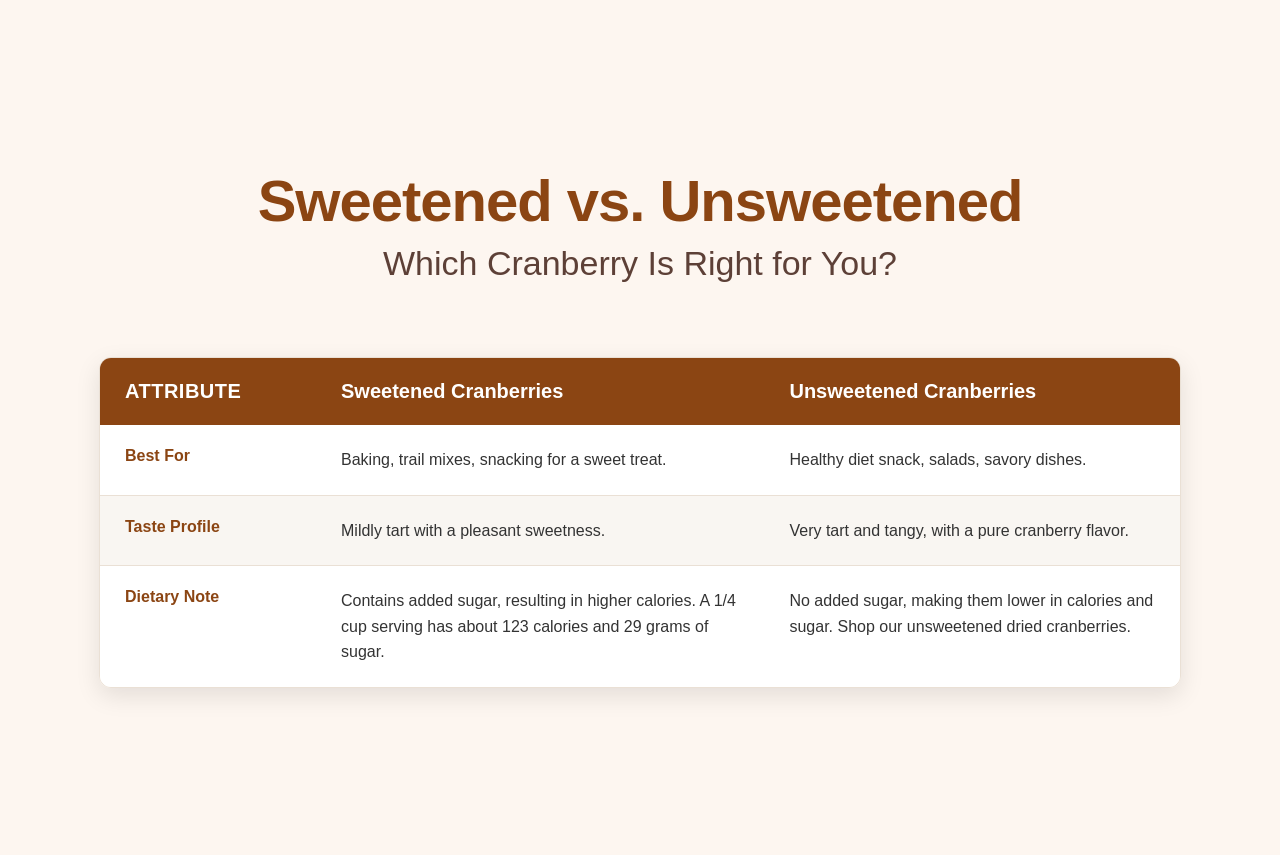 Sweetened vs. Unsweetened

Which Cranberry Is Right for You?

| ATTRIBUTE | Sweetened Cranberries | Unsweetened Cranberries |
|---|---|---|
| Best For | Baking, trail mixes, snacking for a sweet treat. | Healthy diet snack, salads, savory dishes. |
| Taste Profile | Mildly tart with a pleasant sweetness. | Very tart and tangy, with a pure cranberry flavor. |
| Dietary Note | Contains added sugar, resulting in higher calories. A 1/4 cup serving has about 123 calories and 29 grams of sugar. | No added sugar, making them lower in calories and sugar. Shop our unsweetened dried cranberries. |